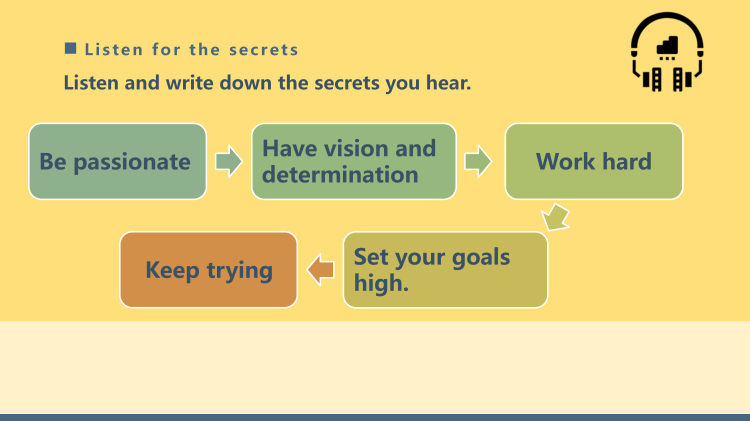 Listen for the secrets

Listen and write down the secrets you hear.

Be passionate

Have vision and determination

Work hard

Set your goals high.

Keep trying